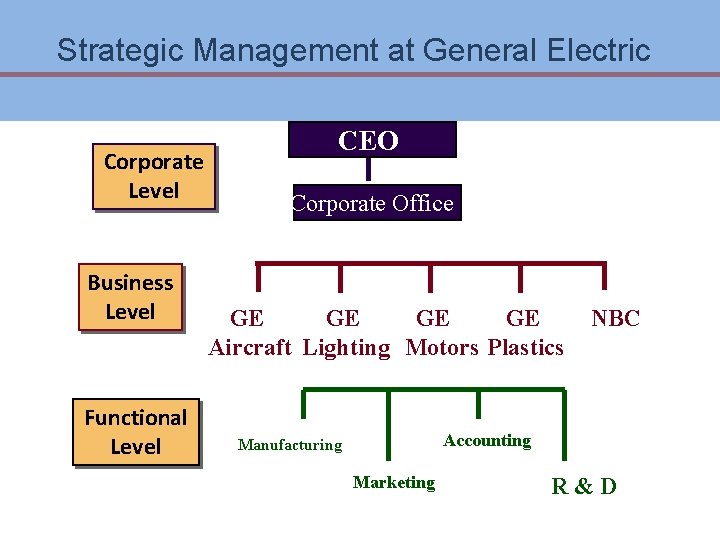 Strategic Management at General Electric

Corporate Level

CEO

Corporate Office

Business Level

GE Aircraft

GE Lighting

GE Motors

GE Plastics

NBC

Functional Level

Manufacturing

Marketing

Accounting

R & D